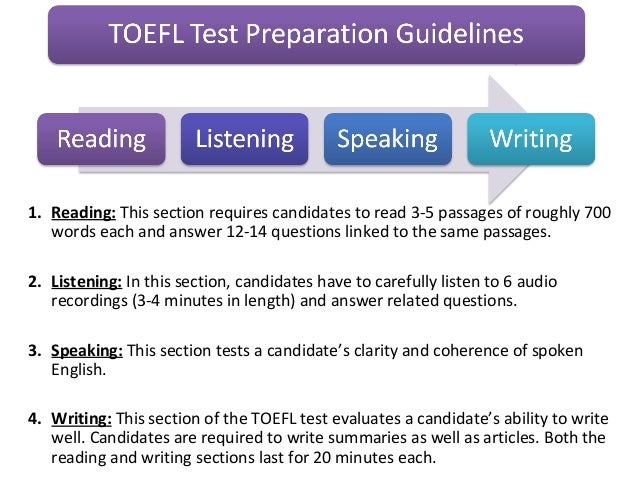 TOEFL Test Preparation Guidelines

Reading

Listening

Speaking

Writing

1. Reading: This section requires candidates to read 3-5 passages of roughly 700 words each and answer 12-14 questions linked to the same passages.

2. Listening: In this section, candidates have to carefully listen to 6 audio recordings (3-4 minutes in length) and answer related questions.

3. Speaking: This section tests a candidate's clarity and coherence of spoken English.

4. Writing: This section of the TOEFL test evaluates a candidate's ability to write well. Candidates are required to write summaries as well as articles. Both the reading and writing sections last for 20 minutes each.